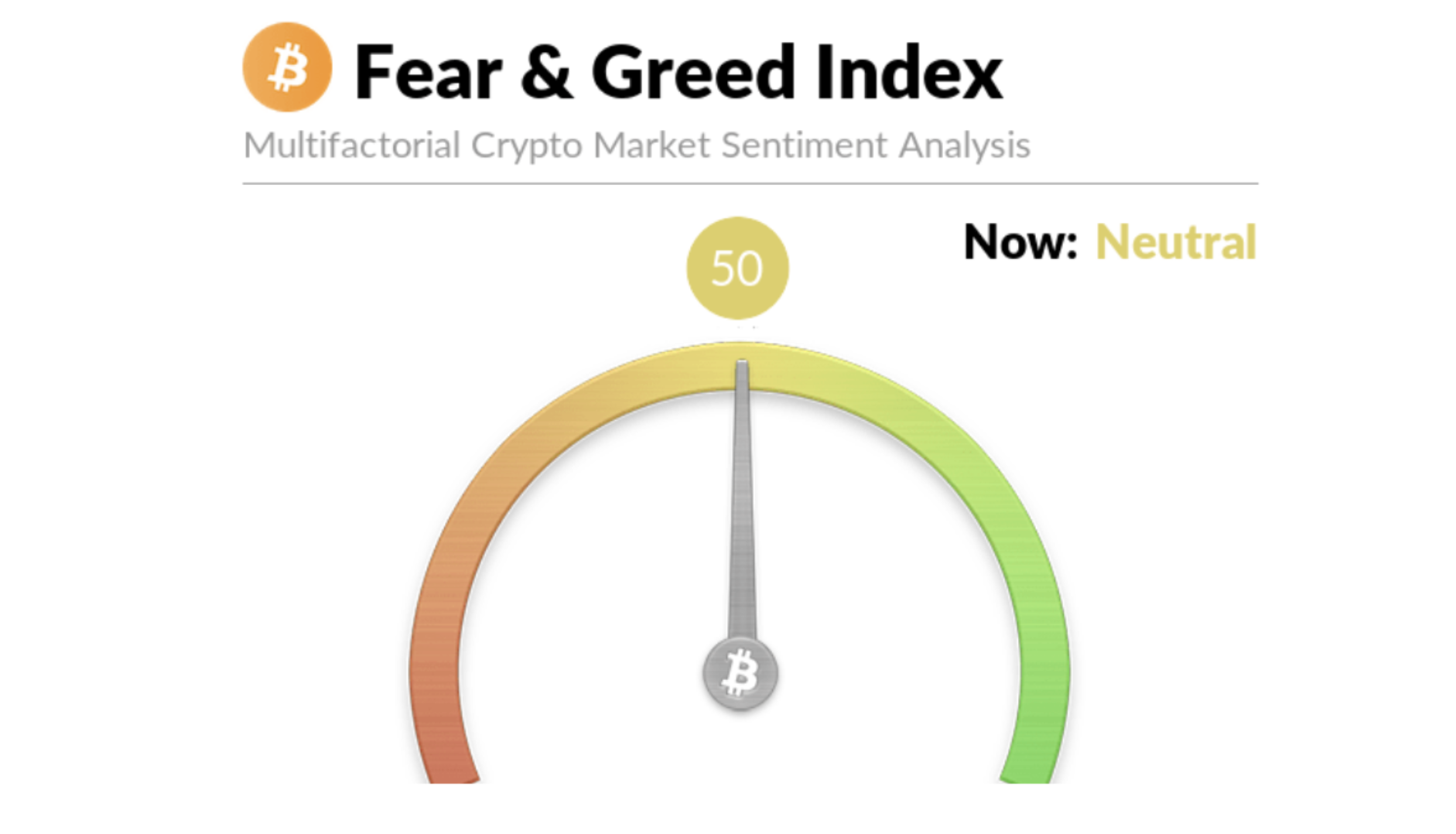 Fear & Greed Index

Multifactorial Crypto Market Sentiment Analysis

Now: Neutral

50